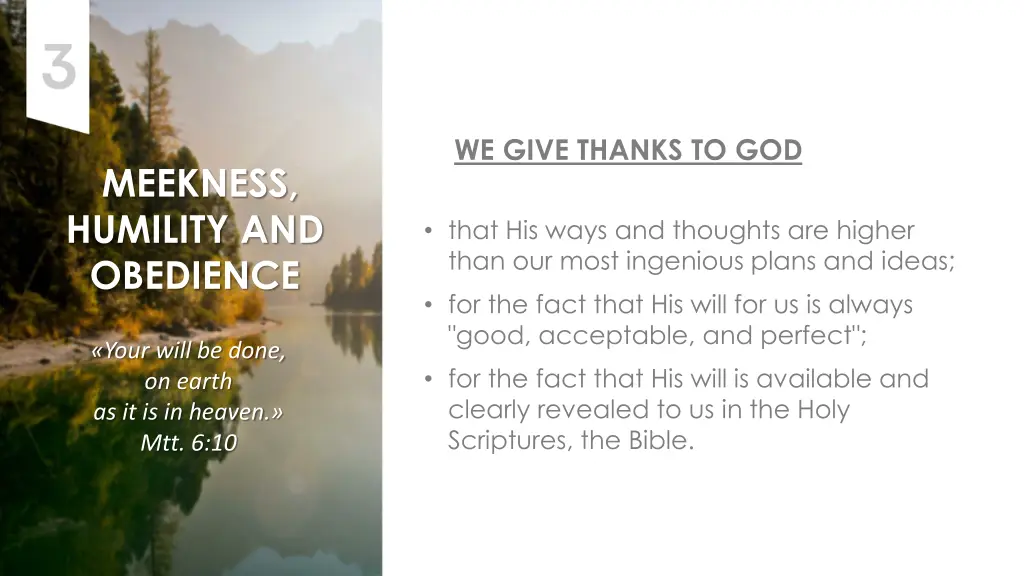 3

MEEKNESS, HUMILITY AND OBEDIENCE

«Your will be done, on earth as it is in heaven.» Mtt. 6:10

WE GIVE THANKS TO GOD

• that His ways and thoughts are higher than our most ingenious plans and ideas;
• for the fact that His will for us is always "good, acceptable, and perfect";
• for the fact that His will is available and clearly revealed to us in the Holy Scriptures, the Bible.